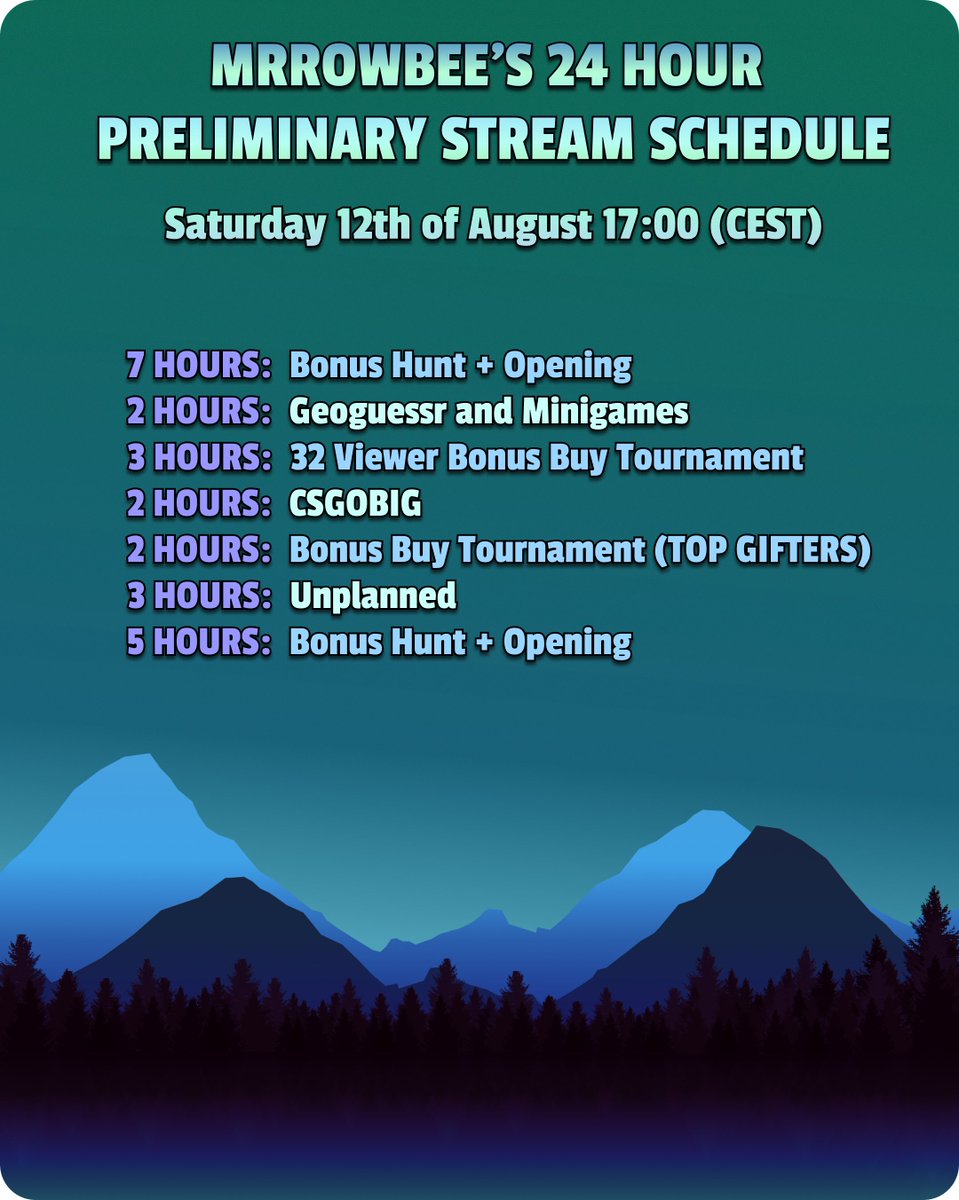 MRROWBEE'S 24 HOUR
PRELIMINARY STREAM SCHEDULE

Saturday 12th of August 17:00 (CEST)

7 HOURS: Bonus Hunt + Opening
2 HOURS: Geoguessr and Minigames
3 HOURS: 32 Viewer Bonus Buy Tournament
2 HOURS: CSGOBIG
2 HOURS: Bonus Buy Tournament (TOP GIFTERS)
3 HOURS: Unplanned
5 HOURS: Bonus Hunt + Opening